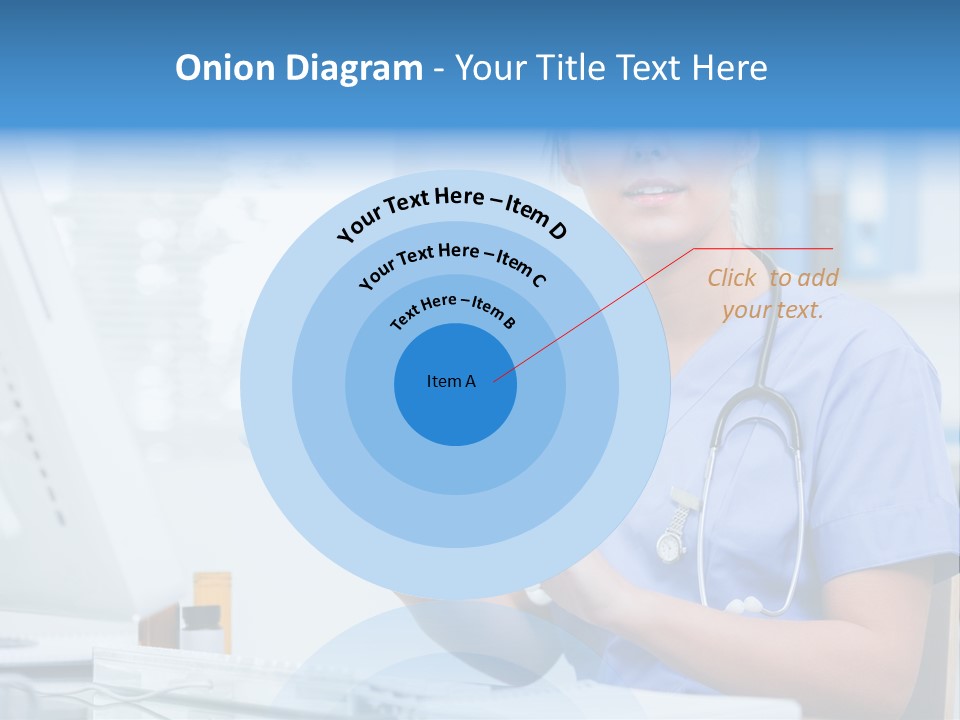 Onion Diagram - Your Title Text Here

Your Text Here – Item D

Your Text Here – Item C

Text Here – Item B

Item A

Click to add your text.